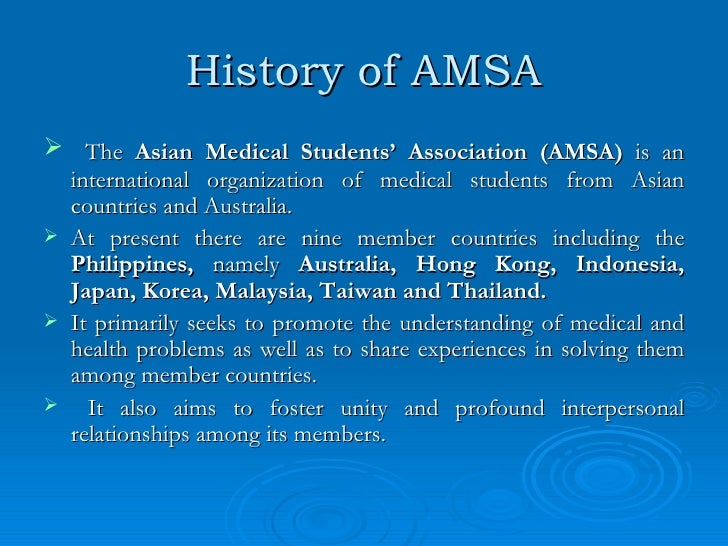 History of AMSA

➢ The Asian Medical Students' Association (AMSA) is an international organization of medical students from Asian countries and Australia.

➢ At present there are nine member countries including the Philippines, namely Australia, Hong Kong, Indonesia, Japan, Korea, Malaysia, Taiwan and Thailand.

➢ It primarily seeks to promote the understanding of medical and health problems as well as to share experiences in solving them among member countries.

➢ It also aims to foster unity and profound interpersonal relationships among its members.